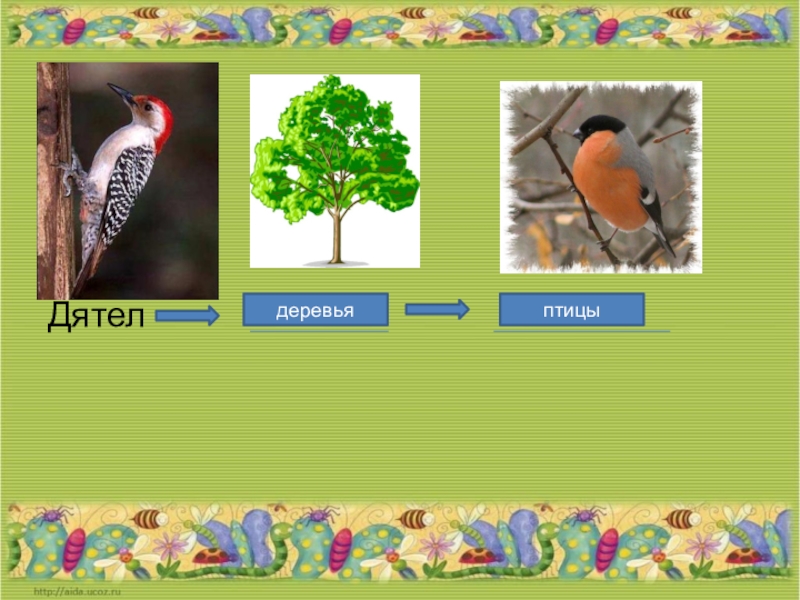 Дятел

деревья

птицы

http://aida.ucoz.ru